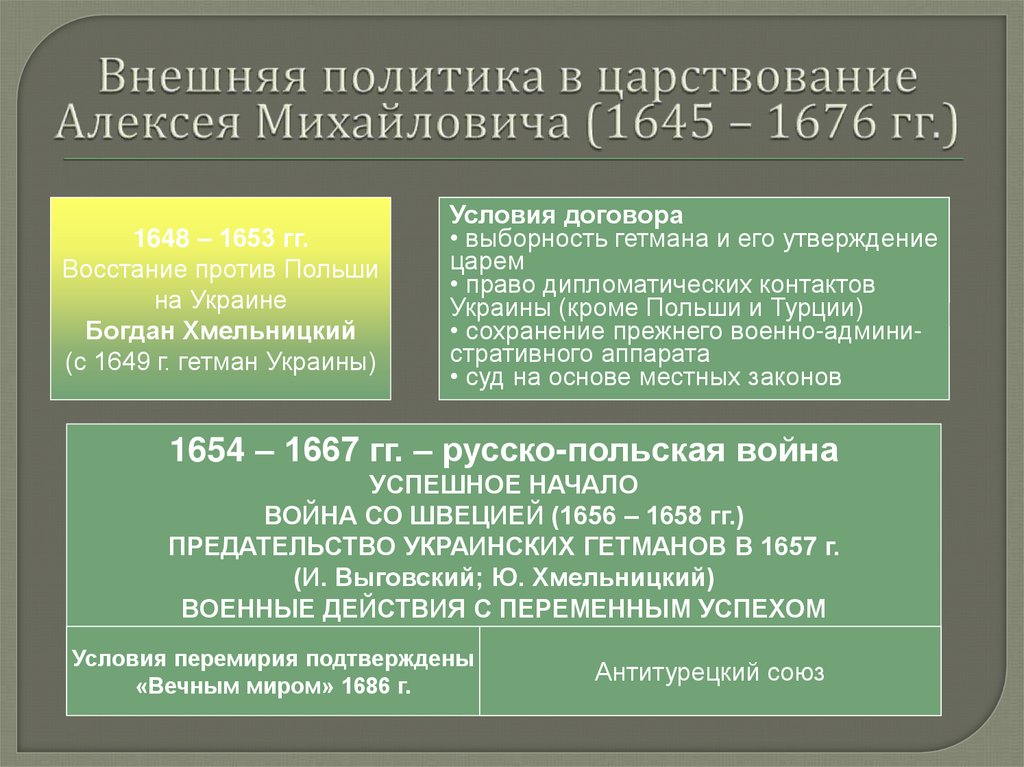 Внешняя политика в царствование Алексея Михайловича (1645 – 1676 гг.)

1648 – 1653 гг.
Восстание против Польши на Украине
Богдан Хмельницкий
(с 1649 г. гетман Украины)

Условия договора
• выборность гетмана и его утверждение царем
• право дипломатических контактов Украины (кроме Польши и Турции)
• сохранение прежнего военно-административного аппарата
• суд на основе местных законов

1654 – 1667 гг. – русско-польская война
УСПЕШНОЕ НАЧАЛО
ВОЙНА СО ШВЕЦИЕЙ (1656 – 1658 гг.)
ПРЕДАТЕЛЬСТВО УКРАИНСКИХ ГЕТМАНОВ В 1657 г.
(И. Выговский; Ю. Хмельницкий)
ВОЕННЫЕ ДЕЙСТВИЯ С ПЕРЕМЕННЫМ УСПЕХОМ

Условия перемирия подтверждены «Вечным миром» 1686 г.

Антитурецкий союз